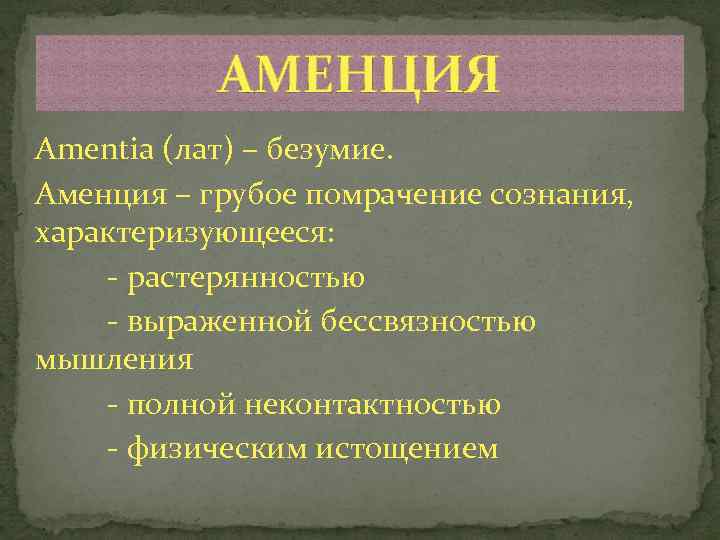 АМЕНЦИЯ

Amentia (лат) – безумие.

Аменция – грубое помрачение сознания, характеризующееся:

- растерянностью

- выраженной бессвязностью мышления

- полной неконтактностью

- физическим истощением